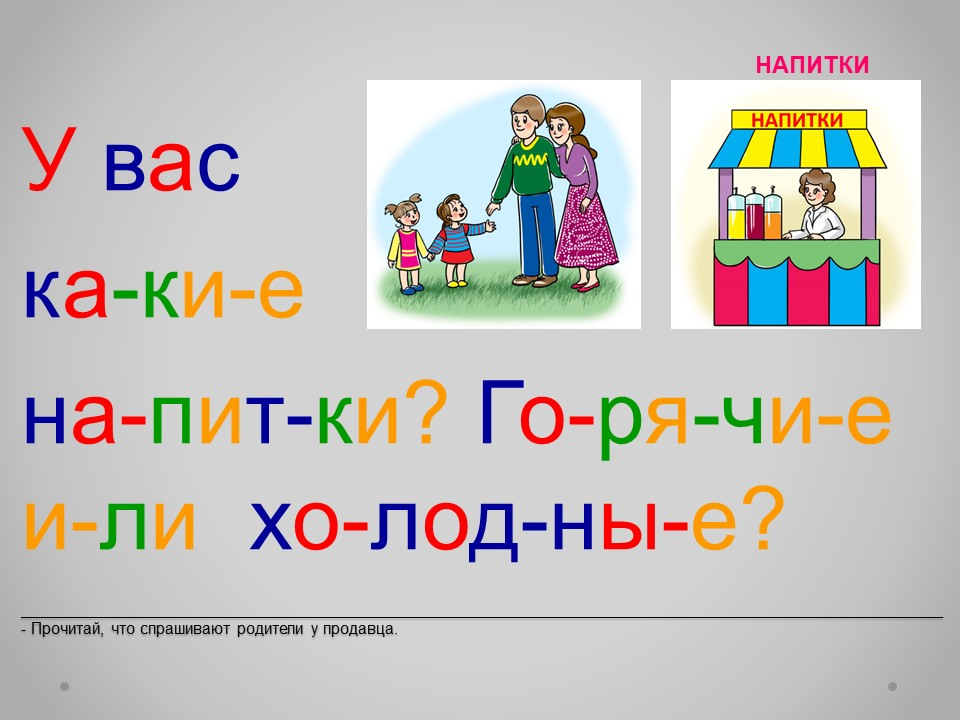 НАПИТКИ

НАПИТКИ

У вас ка-ки-е на-пит-ки? Го-ря-чи-е и-ли хо-лод-ны-е?

- Прочитай, что спрашивают родители у продавца.